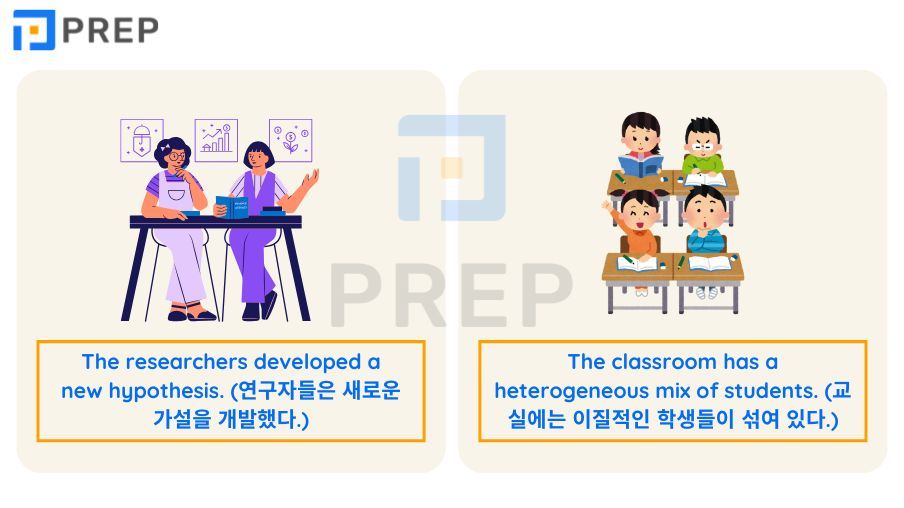 PREP

PREP

The researchers developed a new hypothesis. (연구자들은 새로운 가설을 개발했다.)

The classroom has a heterogeneous mix of students. (교실에는 이질적인 학생들이 섞여 있다.)